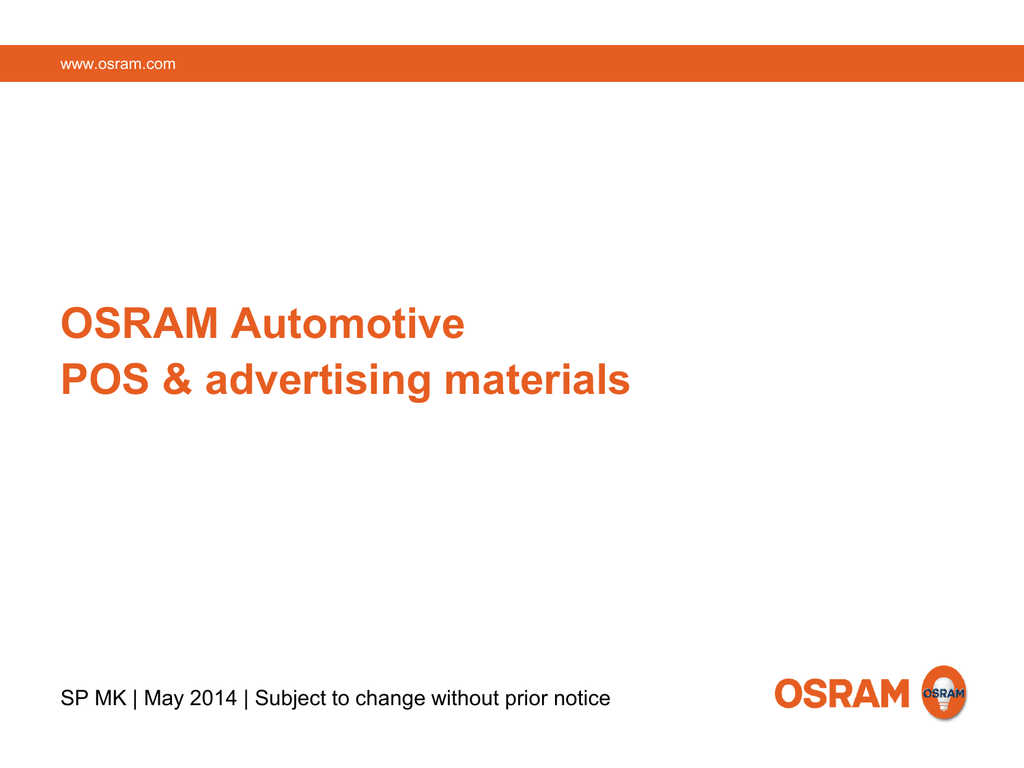 www.osram.com

OSRAM Automotive
POS & advertising materials

SP MK | May 2014 | Subject to change without prior notice

OSRAM OSRAM